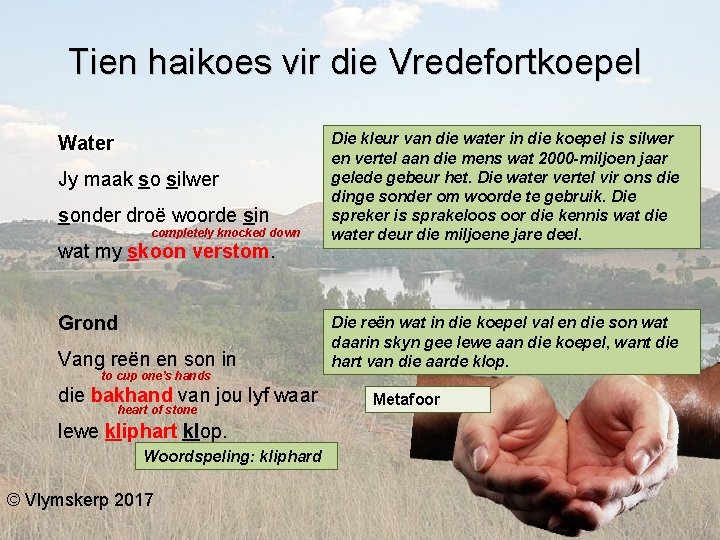 Tien haikoes vir die Vredefortkoepel

Water

Jy maak so silwer

sonder droë woorde sin

completely knocked down

wat my skoon verstom.

Die kleur van die water in die koepel is silwer en vertel aan die mens wat 2000-miljoen jaar gelede gebeur het. Die water vertel vir ons die dinge sonder om woorde te gebruik. Die spreker is sprakeloos oor die kennis wat die water deur die miljoene jare deel.

Grond

Vang reën en son in

to cup one's hands

die bakhand van jou lyf waar

heart of stone

lewe kliphart klop.

Woordspeling: kliphard

Die reën wat in die koepel val en die son wat daarin skyn gee lewe aan die koepel, want die hart van die aarde klop.

Metafoor

© Vlymskerp 2017